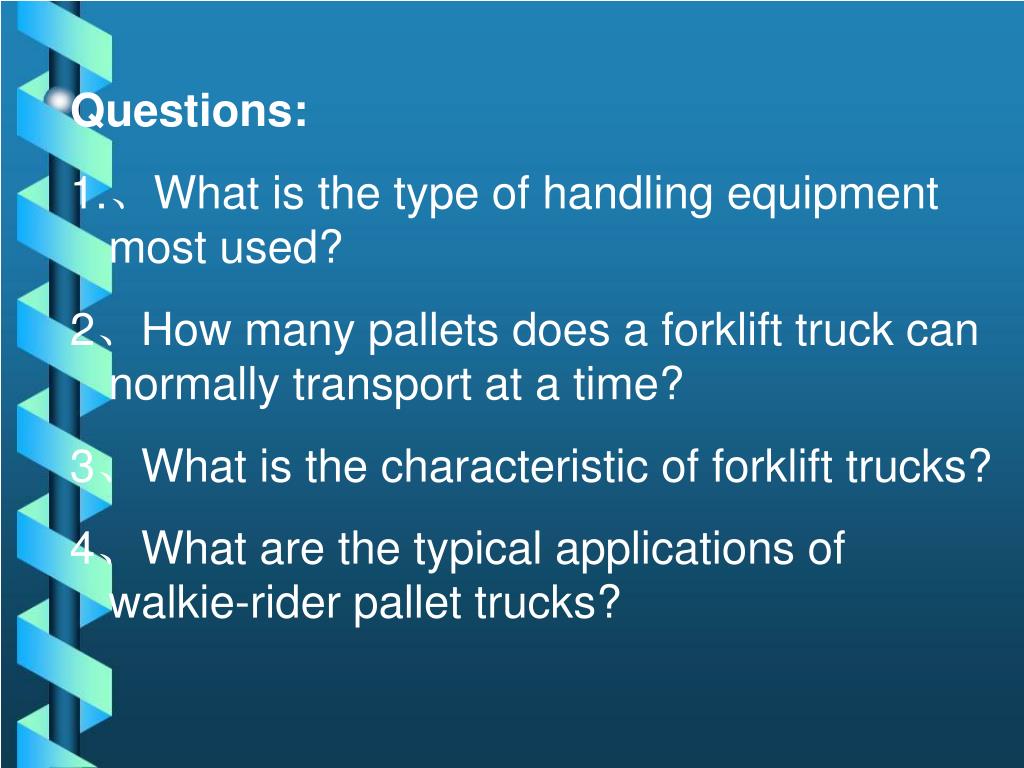 Questions:

1.、What is the type of handling equipment most used?

2、How many pallets does a forklift truck can normally transport at a time?

3、What is the characteristic of forklift trucks?

4、What are the typical applications of walkie-rider pallet trucks?